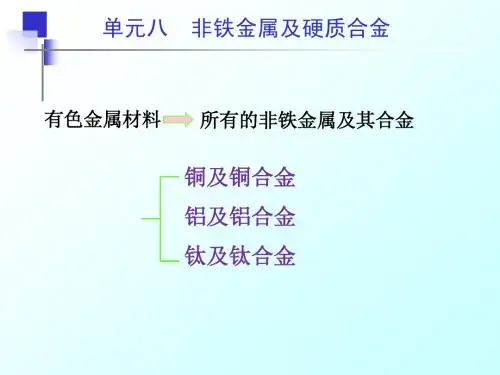 单元八　非铁金属及硬质合金

有色金属材料 所有的非铁金属及其合金

铜及铜合金
铝及铝合金
钛及钛合金